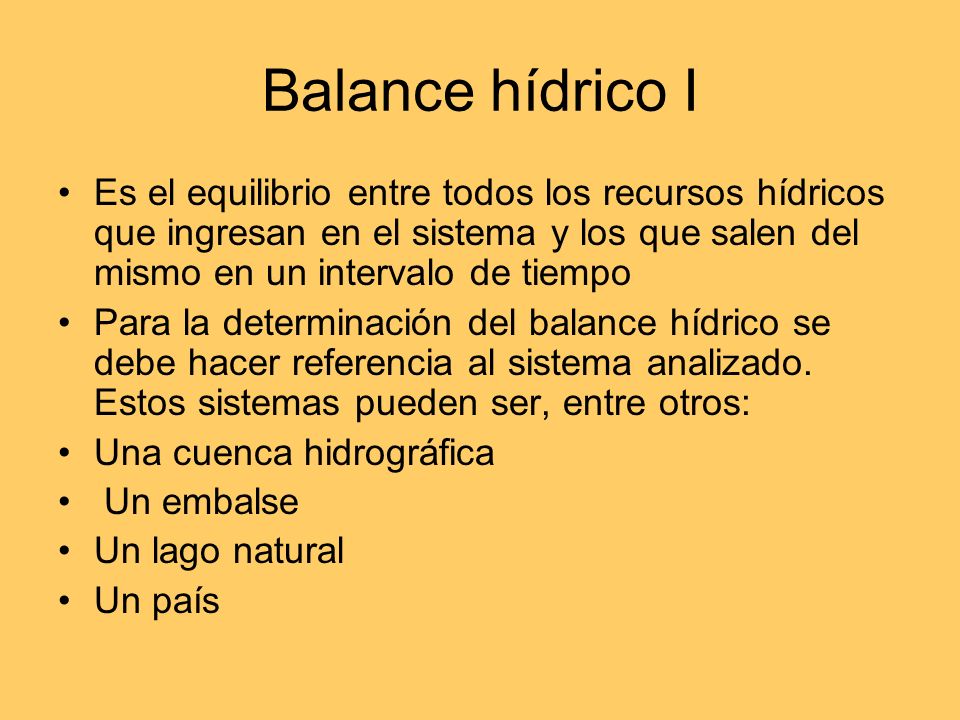 Balance hídrico I

• Es el equilibrio entre todos los recursos hídricos que ingresan en el sistema y los que salen del mismo en un intervalo de tiempo
• Para la determinación del balance hídrico se debe hacer referencia al sistema analizado. Estos sistemas pueden ser, entre otros:
• Una cuenca hidrográfica
• Un embalse
• Un lago natural
• Un país